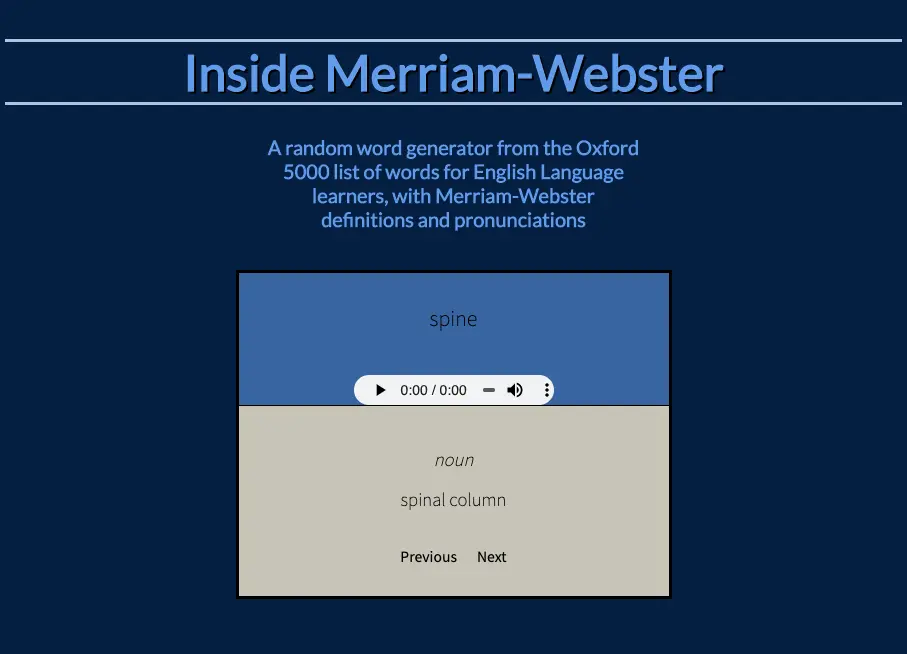 Inside Merriam-Webster

A random word generator from the Oxford 5000 list of words for English Language learners, with Merriam-Webster definitions and pronunciations

spine

0:00 / 0:00

noun

spinal column

Previous Next